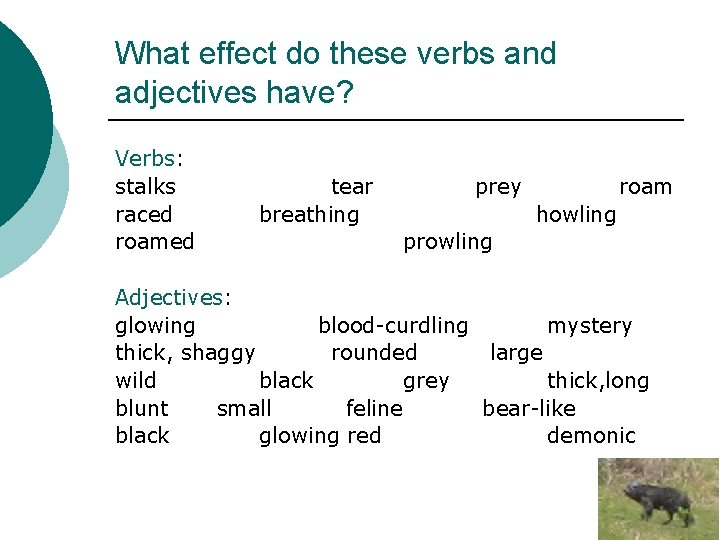 What effect do these verbs and adjectives have?

Verbs:
stalks tear prey roam
raced breathing howling
roamed prowling

Adjectives:
glowing blood-curdling mystery
thick, shaggy rounded large
wild black grey thick,long
blunt small feline bear-like
black glowing red demonic